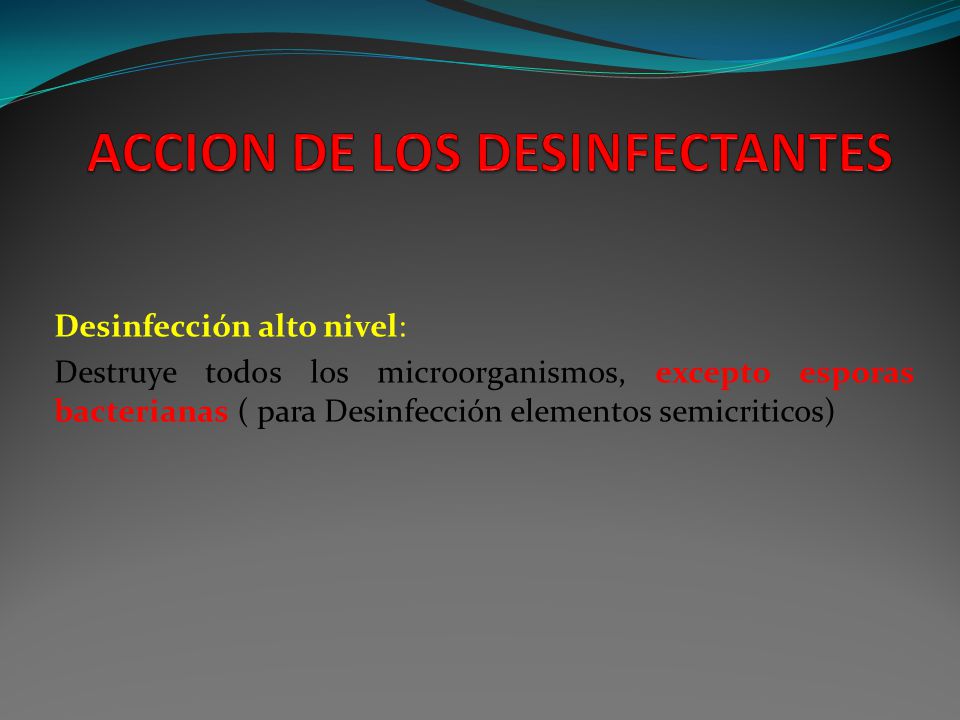 ACCION DE LOS DESINFECTANTES

Desinfección alto nivel:

Destruye todos los microorganismos, excepto esporas bacterianas ( para Desinfección elementos semicriticos)